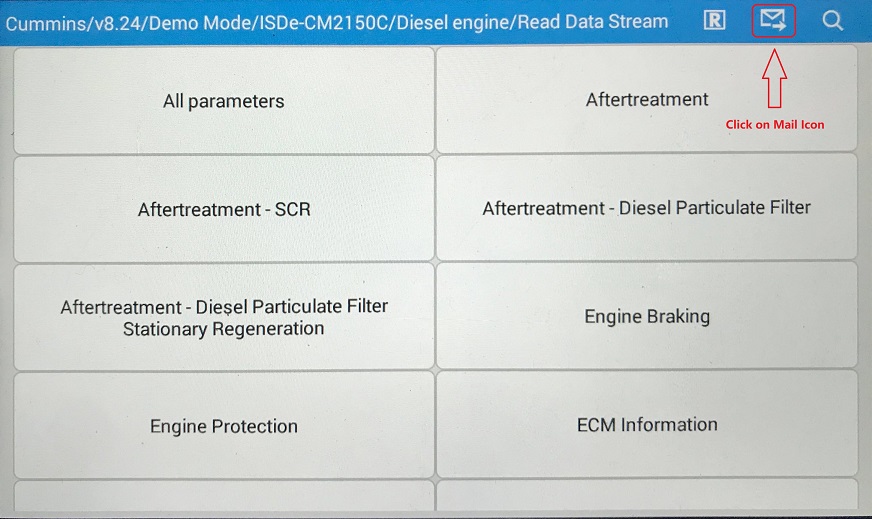 Cummins/v8.24/Demo Mode/ISDe-CM2150C/Diesel engine/Read Data Stream

R

All parameters

Aftertreatment

Click on Mail Icon

Aftertreatment - SCR

Aftertreatment - Diesel Particulate Filter

Aftertreatment - Diesel Particulate Filter Stationary Regeneration

Engine Braking

Engine Protection

ECM Information